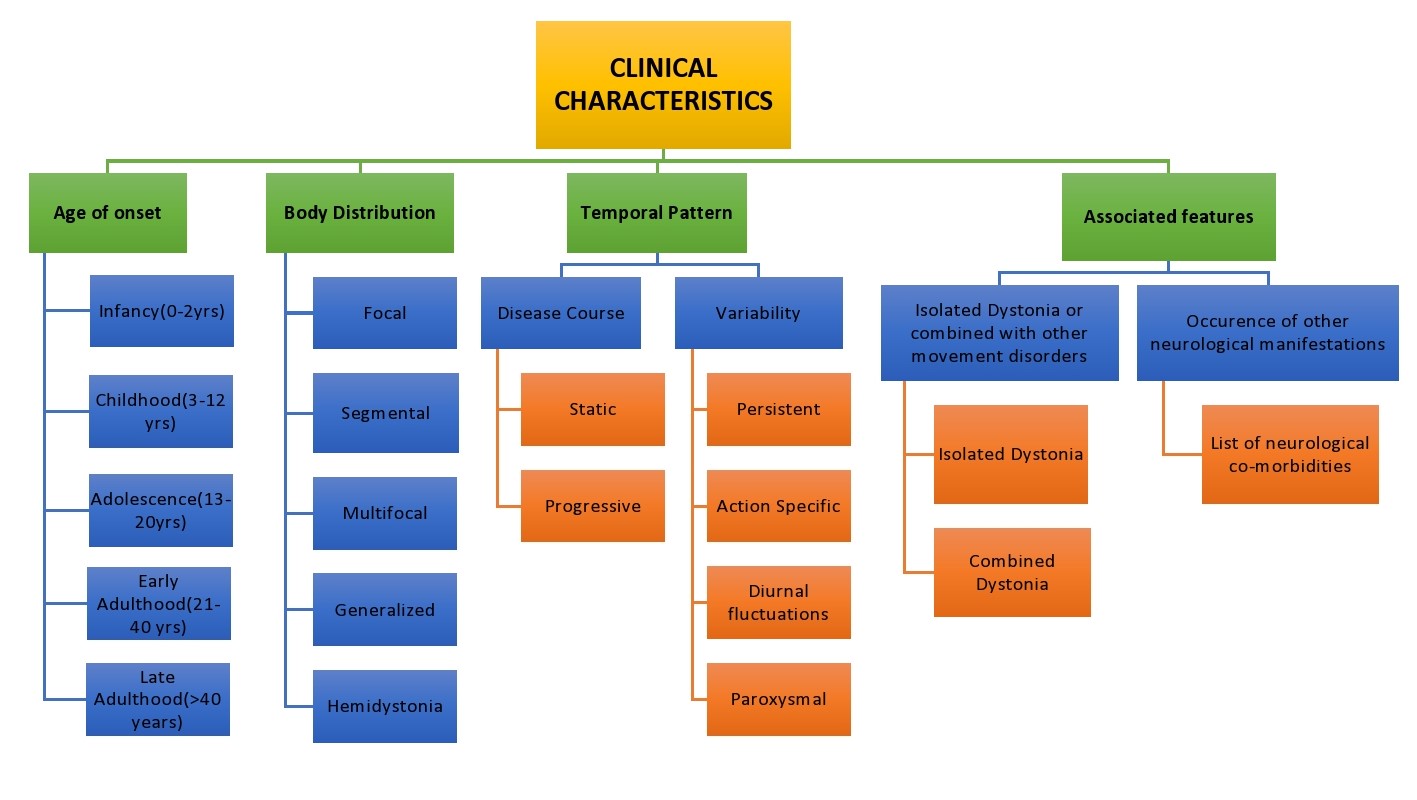 CLINICAL CHARACTERISTICS

Age of onset

Infancy(0-2yrs)

Childhood(3-12 yrs)

Adolescence(13-20yrs)

Early Adulthood(21-40 yrs)

Late Adulthood(>40 years)

Body Distribution

Focal

Segmental

Multifocal

Generalized

Hemidystonia

Temporal Pattern

Disease Course

Static

Progressive

Variability

Persistent

Action Specific

Diurnal fluctuations

Paroxysmal

Associated features

Isolated Dystonia or combined with other movement disorders

Isolated Dystonia

Combined Dystonia

Occurence of other neurological manifestations

List of neurological co-morbidities